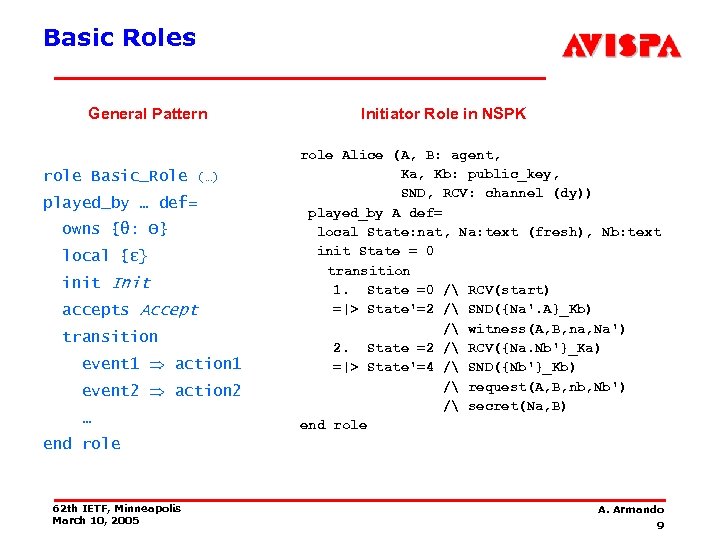 Basic Roles

AVISPA

General Pattern

role Basic_Role (…)
played_by … def=
owns {θ: Θ}
local {ε}
init Init
accepts Accept
transition
event1 ⇒ action1
event2 ⇒ action2
…
end role

Initiator Role in NSPK

role Alice (A, B: agent,
Ka, Kb: public_key,
SND, RCV: channel (dy))
played_by A def=
local State:nat, Na:text (fresh), Nb:text
init State = 0
transition
1. State =0 /\ RCV(start)
=|> State'=2 /\ SND({Na'.A}_Kb)
/\ witness(A,B,na,Na')
2. State =2 /\ RCV({Na.Nb'}_Ka)
=|> State'=4 /\ SND({Nb'}_Kb)
/\ request(A,B,nb,Nb')
/\ secret(Na,B)
end role

62th IETF, Minneapolis
March 10, 2005

A. Armando
9